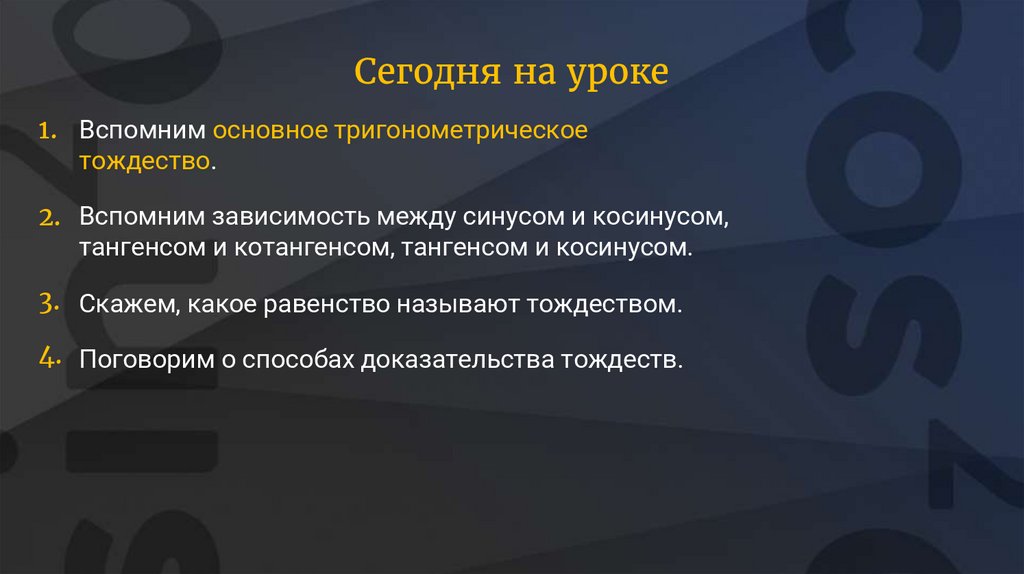 Сегодня на уроке

1. Вспомним основное тригонометрическое тождество.

2. Вспомним зависимость между синусом и косинусом, тангенсом и котангенсом, тангенсом и косинусом.

3. Скажем, какое равенство называют тождеством.

4. Поговорим о способах доказательства тождеств.